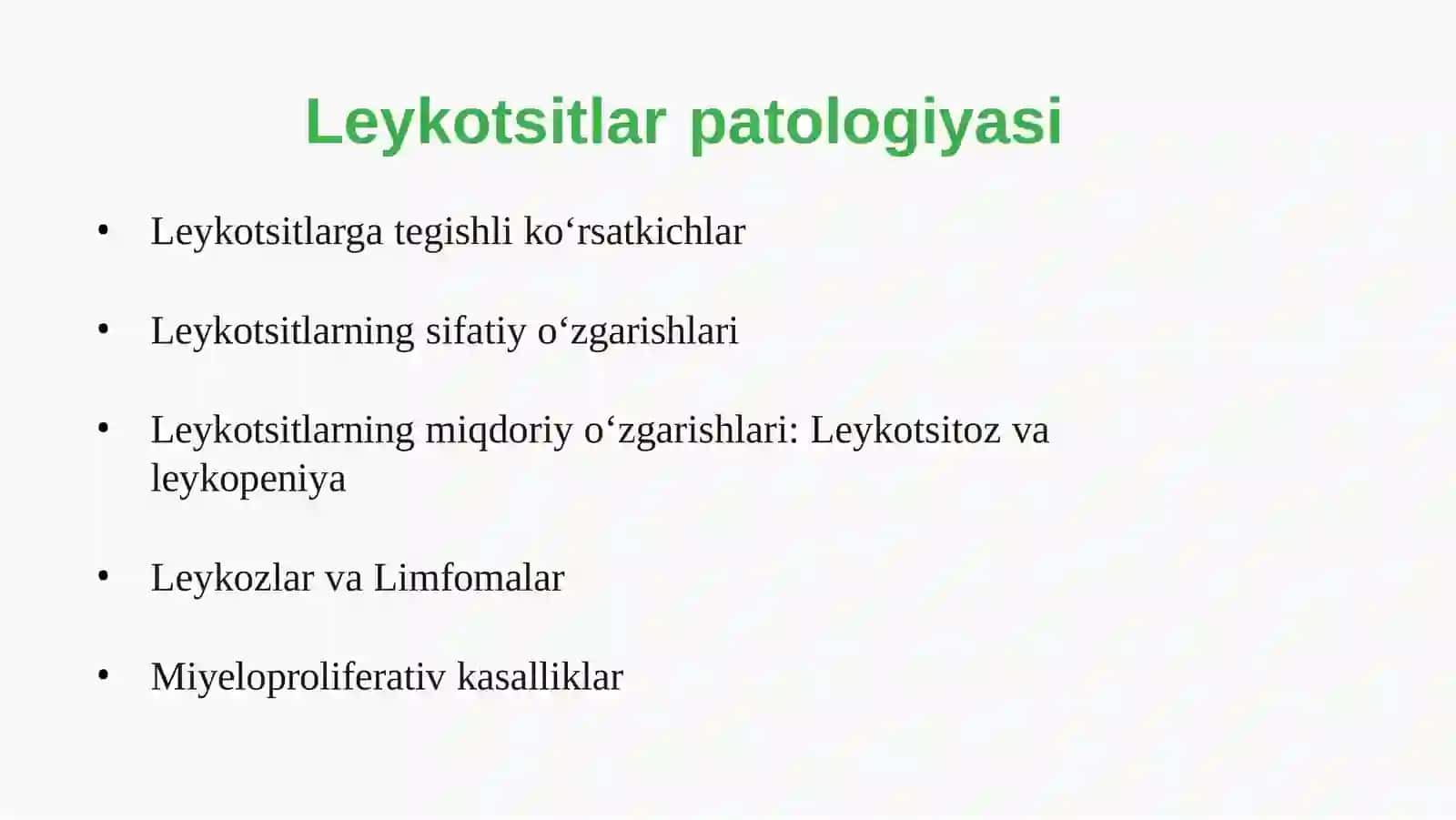 Leykotsitlar patologiyasi

• Leykotsitlarga tegishli ko‘rsatkichlar

• Leykotsitlarning sifatiy o‘zgarishlari

• Leykotsitlarning miqdoriy o‘zgarishlari: Leykotsitoz va leykopeniya

• Leykozlar va Limfomalar

• Miyeloproliferativ kasalliklar